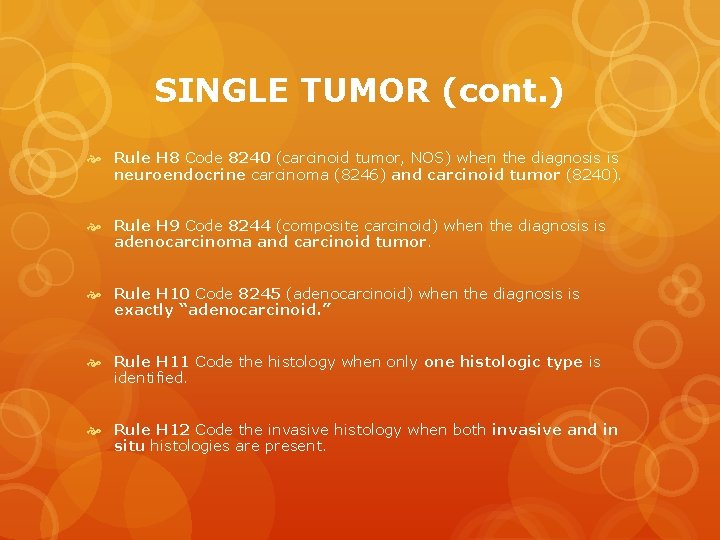 SINGLE TUMOR (cont.)

Rule H8 Code 8240 (carcinoid tumor, NOS) when the diagnosis is neuroendocrine carcinoma (8246) and carcinoid tumor (8240).

Rule H9 Code 8244 (composite carcinoid) when the diagnosis is adenocarcinoma and carcinoid tumor.

Rule H10 Code 8245 (adenocarcinoid) when the diagnosis is exactly "adenocarcinoid."

Rule H11 Code the histology when only one histologic type is identified.

Rule H12 Code the invasive histology when both invasive and in situ histologies are present.